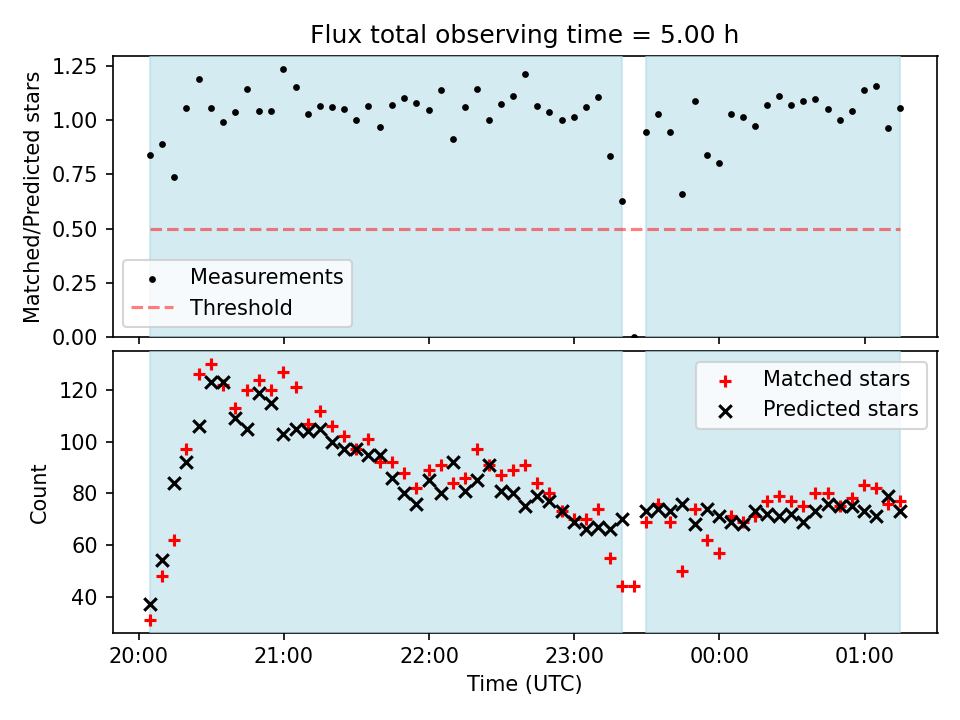 Flux total observing time = 5.00 h

Matched/Predicted stars

1.25
1.00
0.75
0.50
0.25
0.00

Measurements
Threshold

Count

120
100
80
60
40

Matched stars
Predicted stars

20:00
21:00
22:00
23:00
00:00
01:00

Time (UTC)